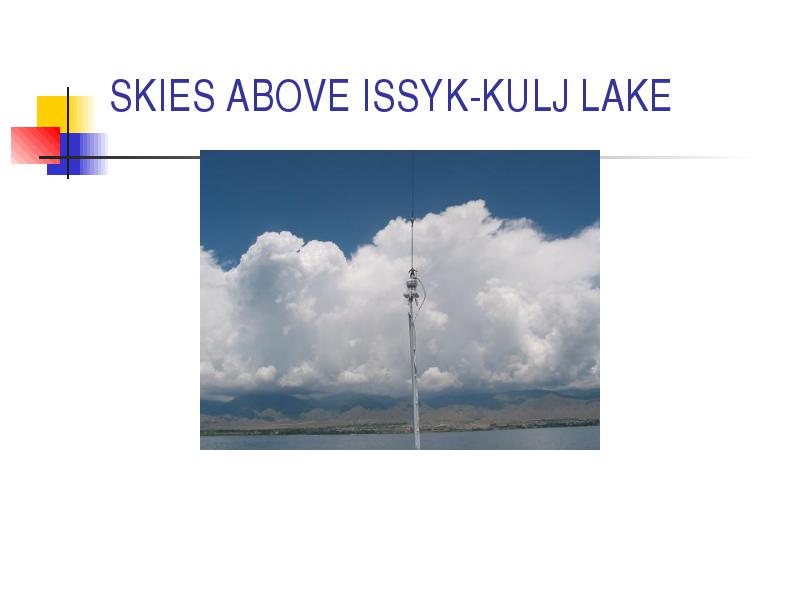 SKIES ABOVE ISSYK-KULJ LAKE